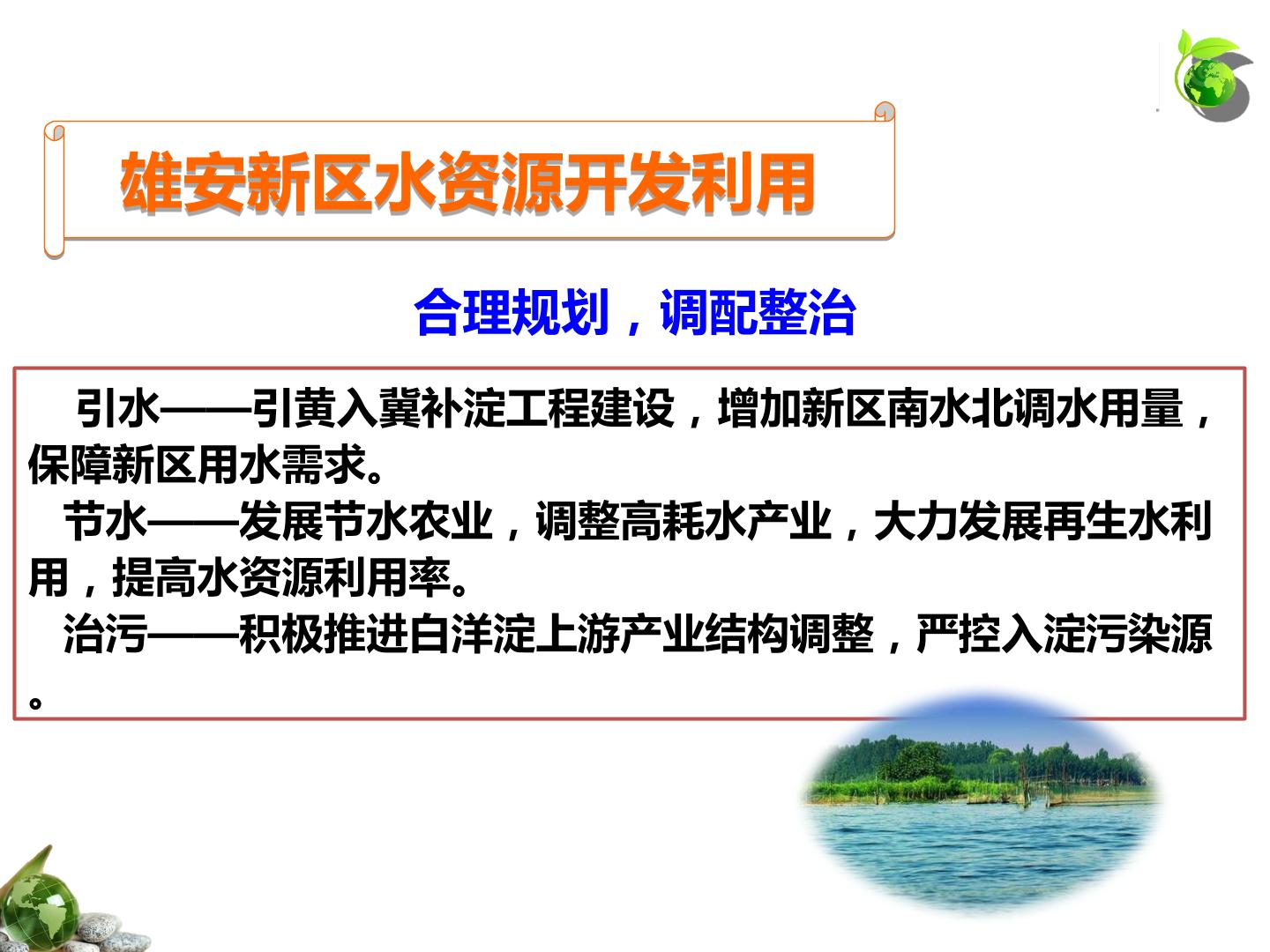 雄安新区水资源开发利用

合理规划，调配整治

引水——引黄入冀补淀工程建设，增加新区南水北调水用量，保障新区用水需求。

节水——发展节水农业，调整高耗水产业，大力发展再生水利用，提高水资源利用率。

治污——积极推进白洋淀上游产业结构调整，严控入淀污染源。